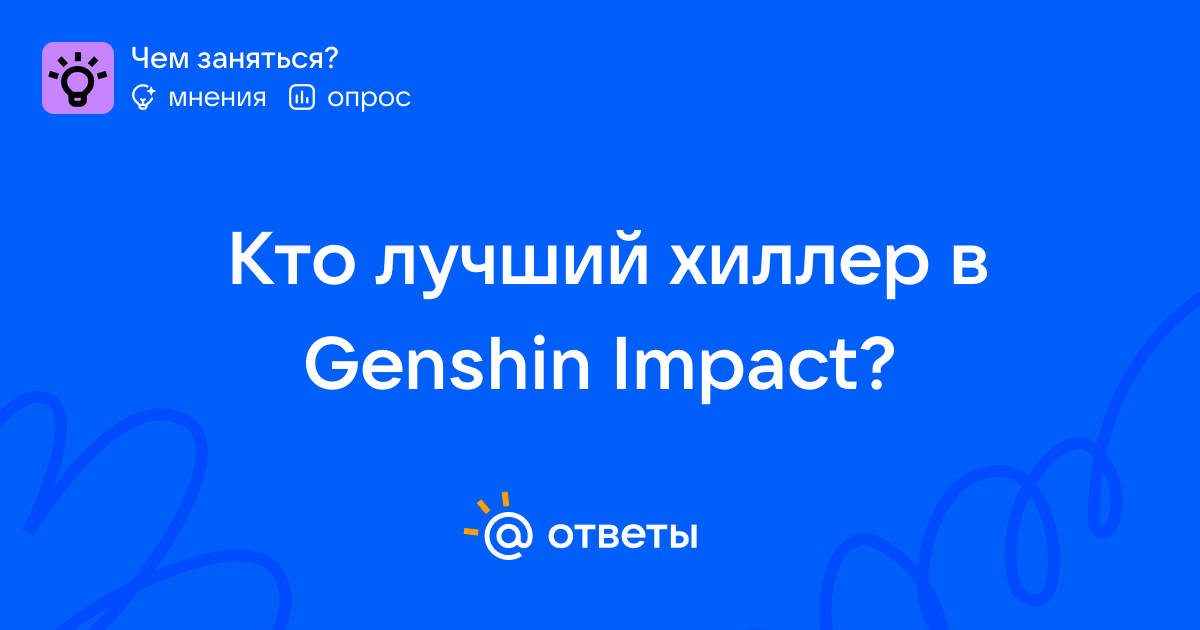 Чем заняться?
мнения опрос

Кто лучший хиллер в Genshin Impact?

@ ответы